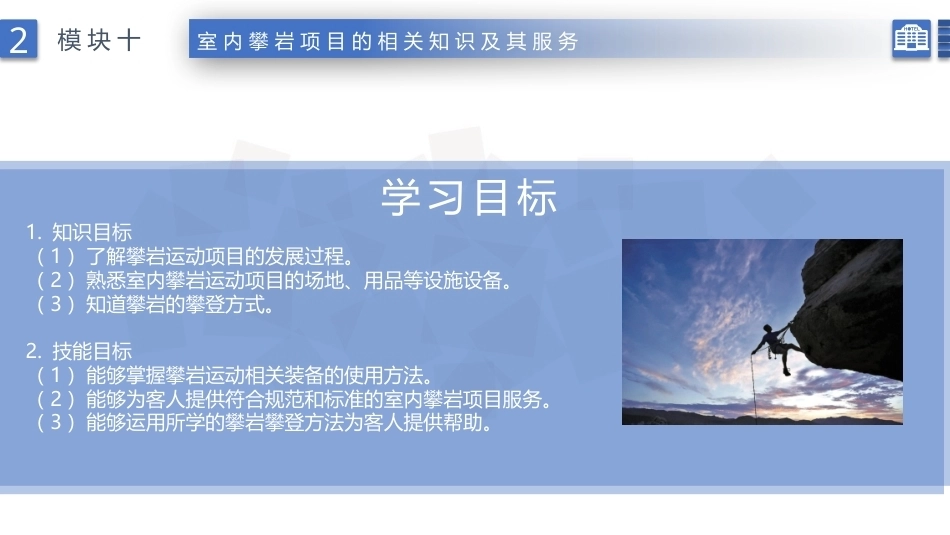 2 模块十

室内攀岩项目的相关知识及其服务

学习目标

1. 知识目标
（1）了解攀岩运动项目的发展过程。
（2）熟悉室内攀岩运动项目的场地、用品等设施设备。
（3）知道攀岩的攀登方式。

2. 技能目标
（1）能够掌握攀岩运动相关装备的使用方法。
（2）能够为客人提供符合规范和标准的室内攀岩项目服务。
（3）能够运用所学的攀岩攀登方法为客人提供帮助。